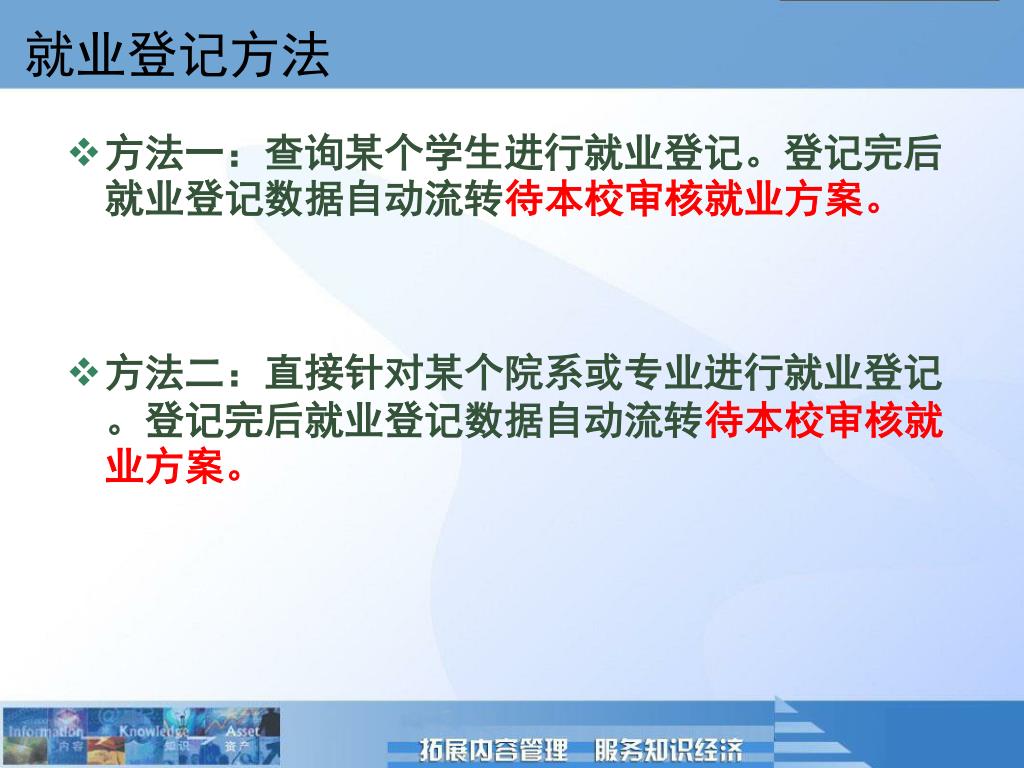 就业登记方法

❖方法一：查询某个学生进行就业登记。登记完后就业登记数据自动流转待本校审核就业方案。

❖方法二：直接针对某个院系或专业进行就业登记。登记完后就业登记数据自动流转待本校审核就业方案。

Information 内容 Knowledge 知识 Asset 资产

拓展内容管理 服务知识经济